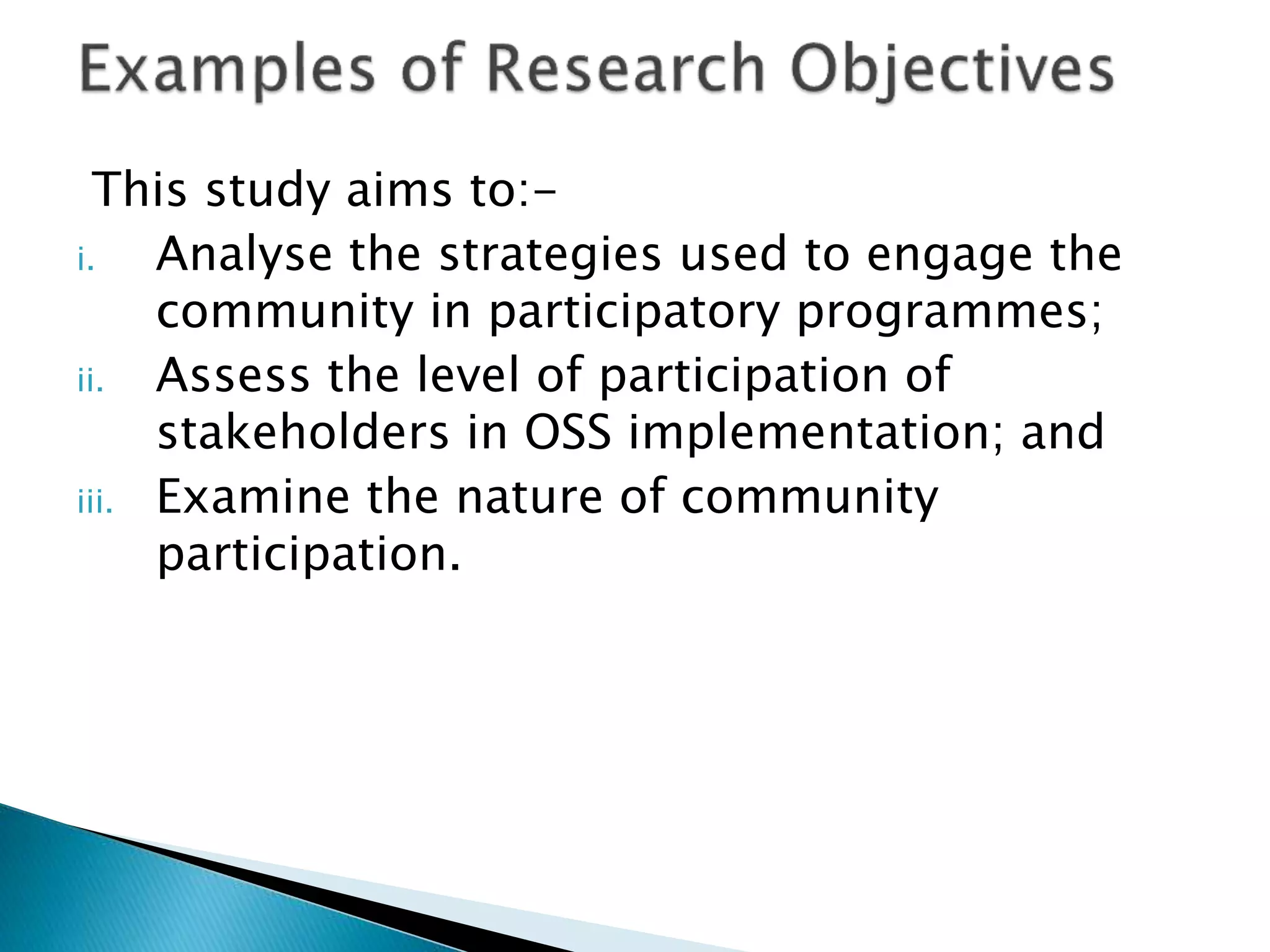 Examples of Research Objectives

This study aims to:-

i. Analyse the strategies used to engage the community in participatory programmes;

ii. Assess the level of participation of stakeholders in OSS implementation; and

iii. Examine the nature of community participation.